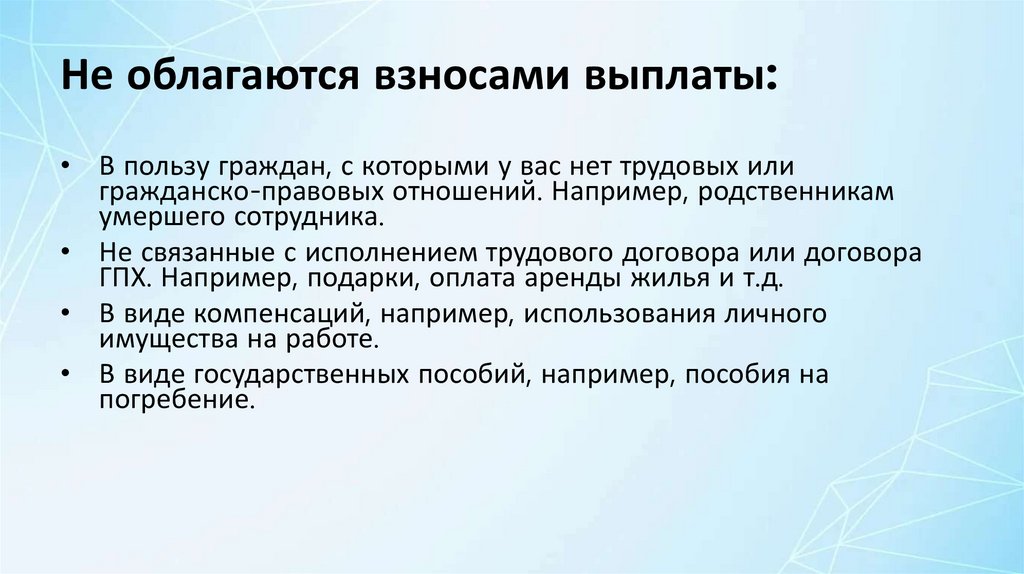 Не облагаются взносами выплаты:

• В пользу граждан, с которыми у вас нет трудовых или гражданско-правовых отношений. Например, родственникам умершего сотрудника.
• Не связанные с исполнением трудового договора или договора ГПХ. Например, подарки, оплата аренды жилья и т.д.
• В виде компенсаций, например, использования личного имущества на работе.
• В виде государственных пособий, например, пособия на погребение.